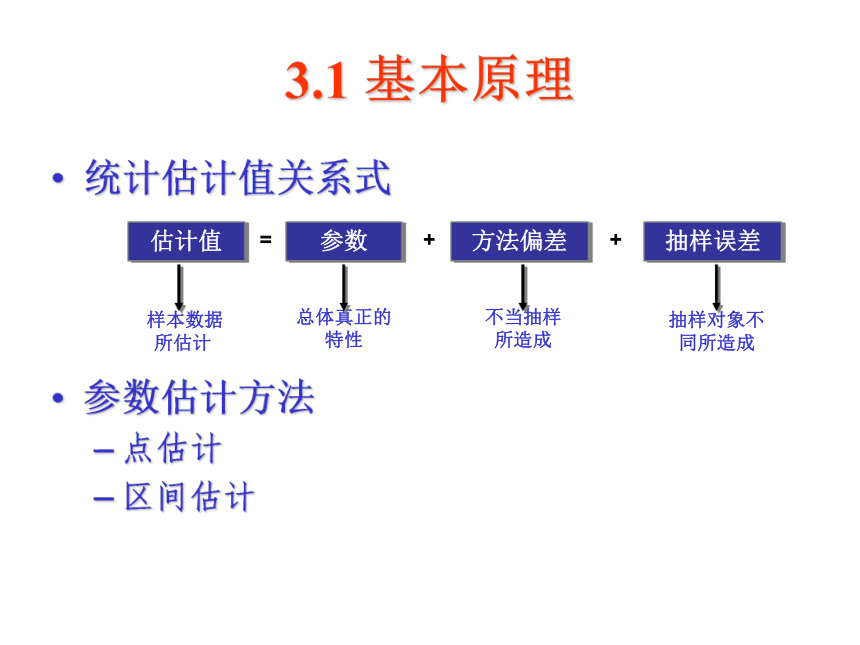 3.1 基本原理

• 统计估计值关系式

估计值 = 参数 + 方法偏差 + 抽样误差

样本数据所估计

总体真正的特性

不当抽样所造成

抽样对象不同所造成

• 参数估计方法

– 点估计

– 区间估计